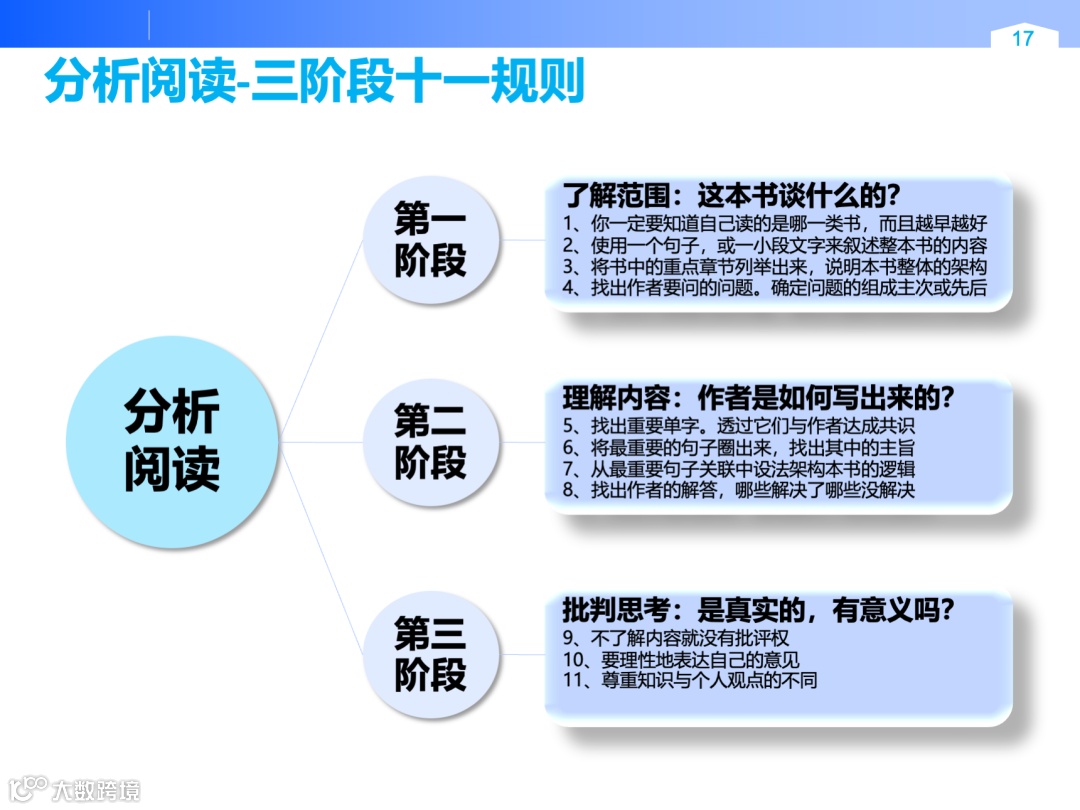 17

分析阅读-三阶段十一规则

分析阅读

第一阶段

了解范围：这本书谈什么的？
1、你一定要知道自己读的是哪一类书，而且越早越好
2、使用一个句子，或一小段文字来叙述整本书的内容
3、将书中的重点章节列举出来，说明本书整体的架构
4、找出作者要问的问题。确定问题的组成主次或先后

第二阶段

理解内容：作者是如何写出来的？
5、找出重要单字。透过它们与作者达成共识
6、将最重要的句子圈出来，找出其中的主旨
7、从最重要句子关联中设法架构本书的逻辑
8、找出作者的解答，哪些解决了哪些没解决

第三阶段

批判思考：是真实的，有意义吗？
9、不了解内容就没有批评权
10、要理性地表达自己的意见
11、尊重知识与个人观点的不同

大数跨境